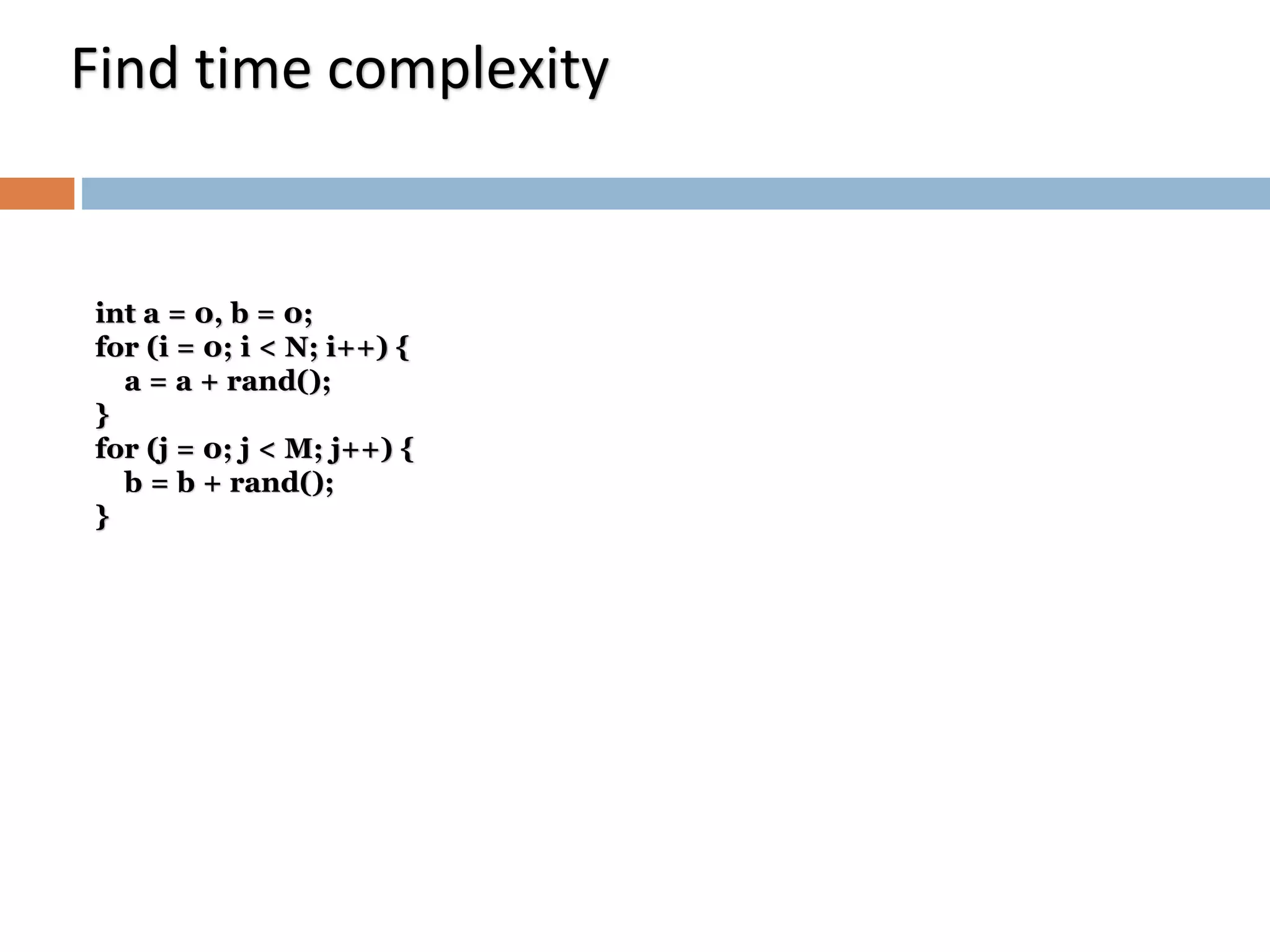 Find time complexity

int a = 0, b = 0;
for (i = 0; i < N; i++) {
    a = a + rand();
}
for (j = 0; j < M; j++) {
    b = b + rand();
}